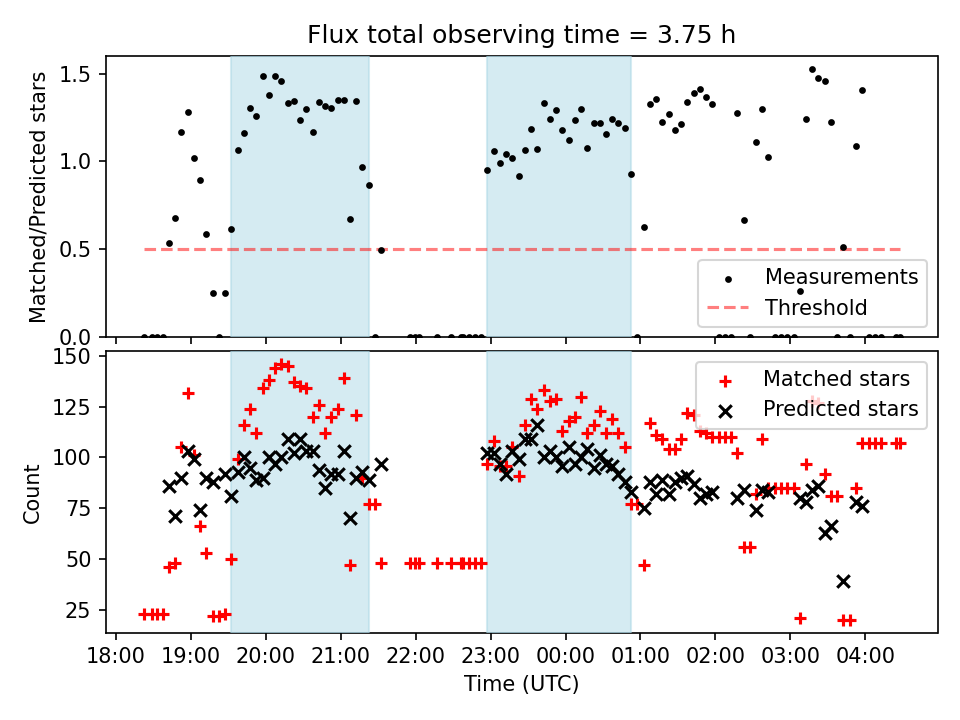 Flux total observing time = 3.75 h

Matched/Predicted stars

1.5
1.0
0.5
0.0

Measurements
Threshold

Count

150
125
100
75
50
25

Matched stars
Predicted stars

18:00 19:00 20:00 21:00 22:00 23:00 00:00 01:00 02:00 03:00 04:00

Time (UTC)